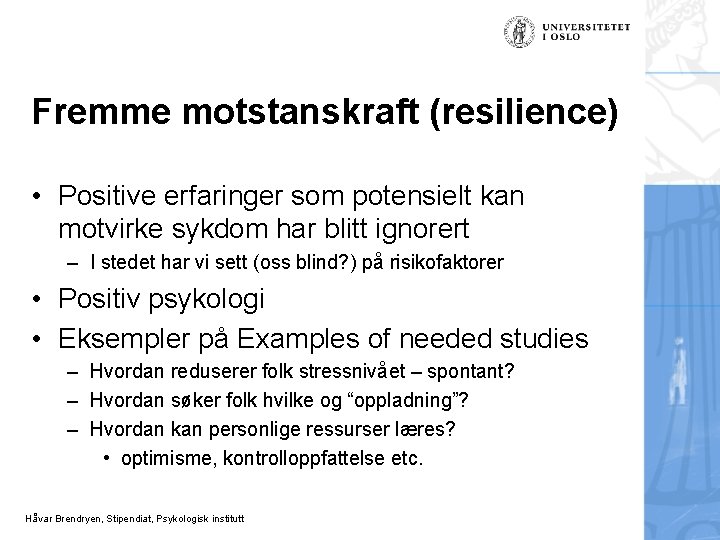 UNIVERSITETET I OSLO

Fremme motstanskraft (resilience)

• Positive erfaringer som potensielt kan motvirke sykdom har blitt ignorert
– I stedet har vi sett (oss blind?) på risikofaktorer
• Positiv psykologi
• Eksempler på Examples of needed studies
– Hvordan reduserer folk stressnivået – spontant?
– Hvordan søker folk hvilke og “oppladning”?
– Hvordan kan personlige ressurser læres?
• optimisme, kontrolloppfattelse etc.

Håvar Brendryen, Stipendiat, Psykologisk institutt